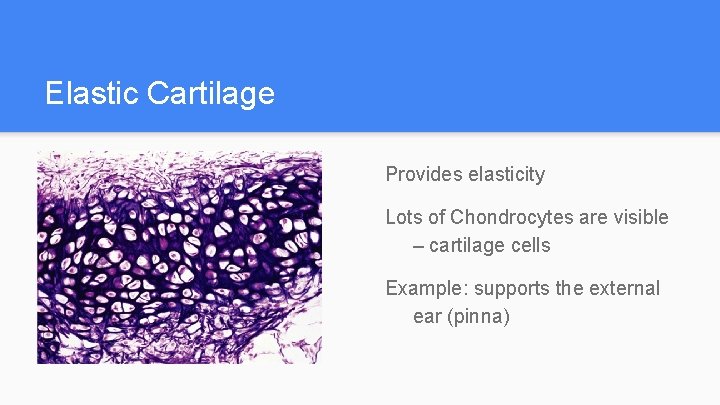 Elastic Cartilage

Provides elasticity

Lots of Chondrocytes are visible – cartilage cells

Example: supports the external ear (pinna)